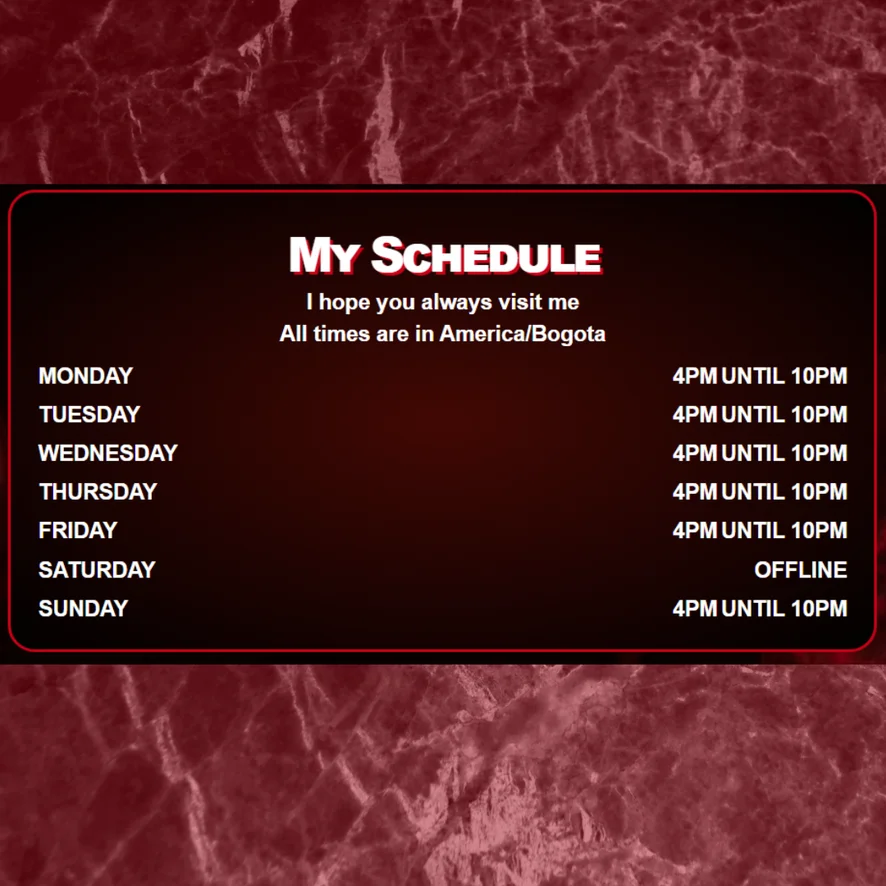 MY SCHEDULE
I hope you always visit me
All times are in America/Bogota

| | |
|---|---|
| MONDAY | 4PM UNTIL 10PM |
| TUESDAY | 4PM UNTIL 10PM |
| WEDNESDAY | 4PM UNTIL 10PM |
| THURSDAY | 4PM UNTIL 10PM |
| FRIDAY | 4PM UNTIL 10PM |
| SATURDAY | OFFLINE |
| SUNDAY | 4PM UNTIL 10PM |